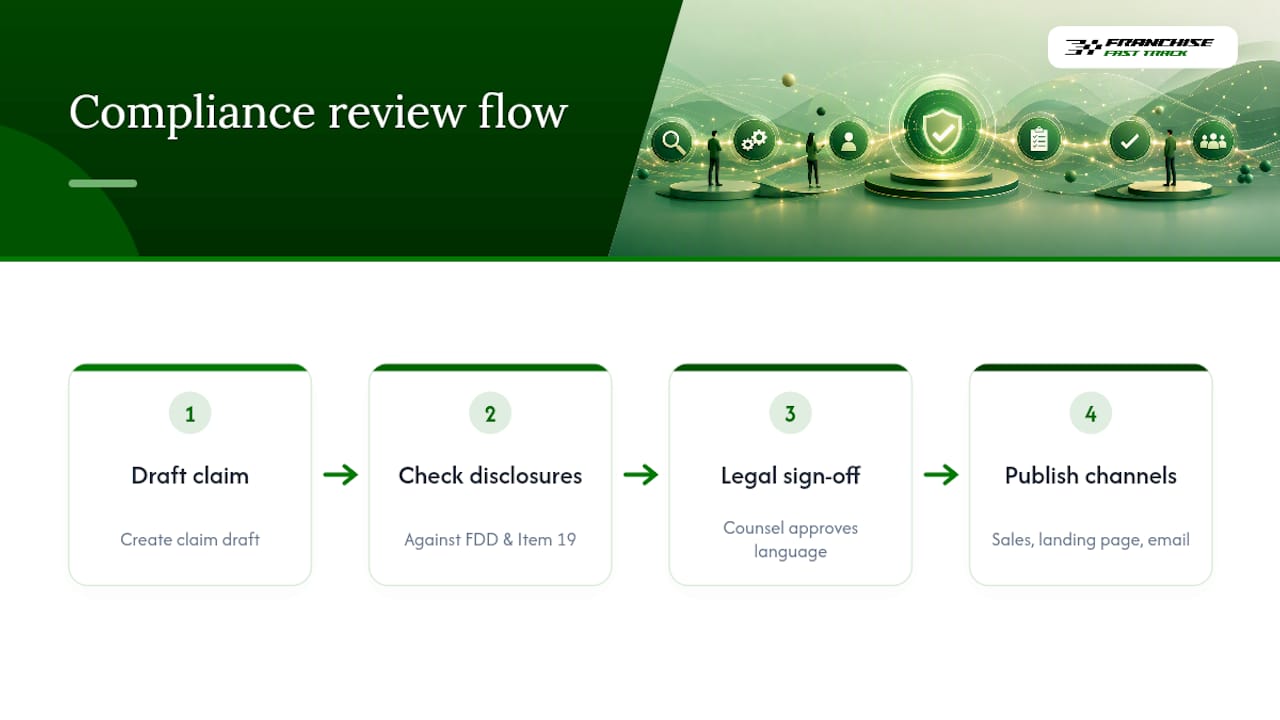 Compliance review flow

FRANCHISE FAST TRACK

1
Draft claim
Create claim draft

2
Check disclosures
Against FDD & Item 19

3
Legal sign-off
Counsel approves language

4
Publish channels
Sales, landing page, email